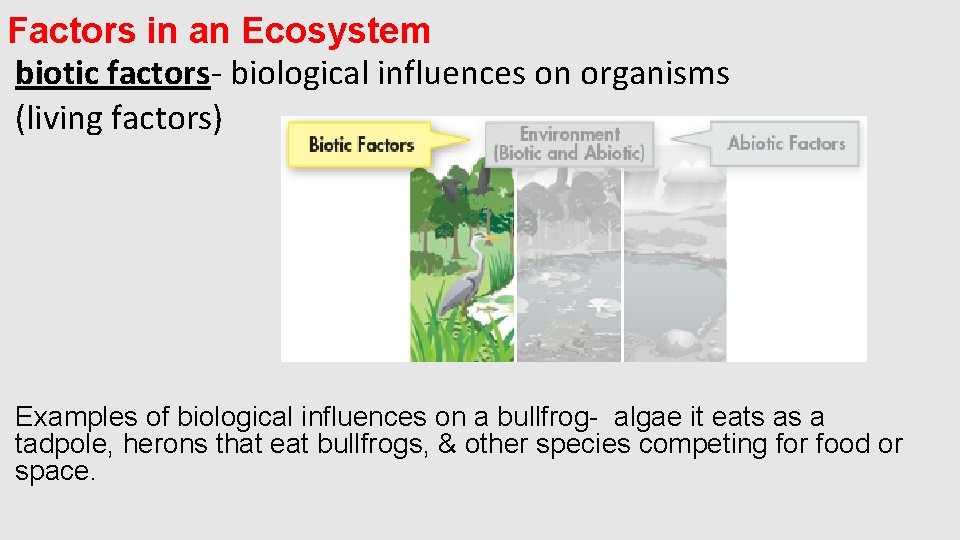 Factors in an Ecosystem

biotic factors- biological influences on organisms (living factors)

Biotic Factors

Environment (Biotic and Abiotic)

Abiotic Factors

Examples of biological influences on a bullfrog- algae it eats as a tadpole, herons that eat bullfrogs, & other species competing for food or space.